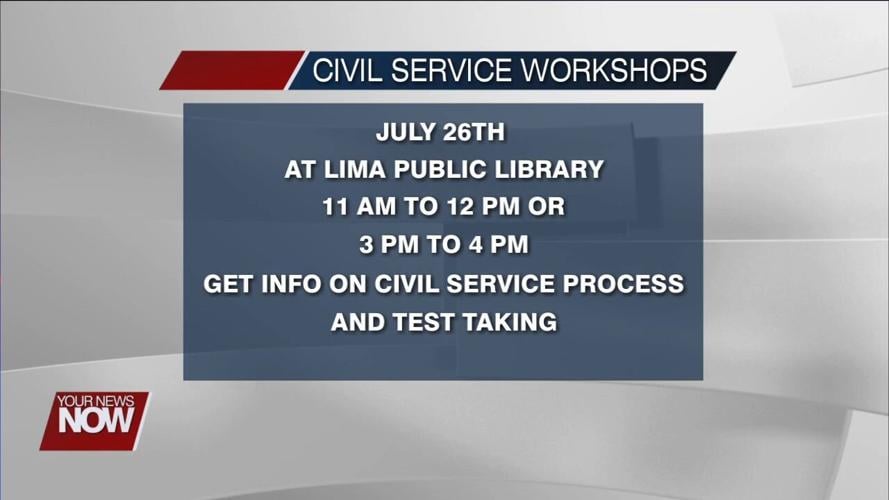 CIVIL SERVICE WORKSHOPS

JULY 26TH
AT LIMA PUBLIC LIBRARY
11 AM TO 12 PM OR
3 PM TO 4 PM
GET INFO ON CIVIL SERVICE PROCESS
AND TEST TAKING

YOUR NEWS
NOW